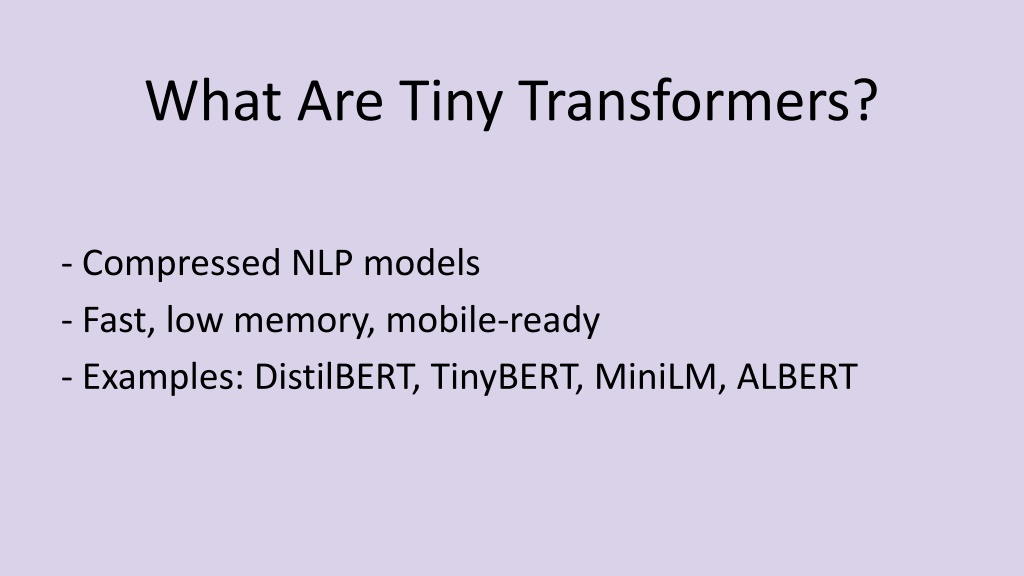 What Are Tiny Transformers?

- Compressed NLP models
- Fast, low memory, mobile-ready
- Examples: DistilBERT, TinyBERT, MiniLM, ALBERT